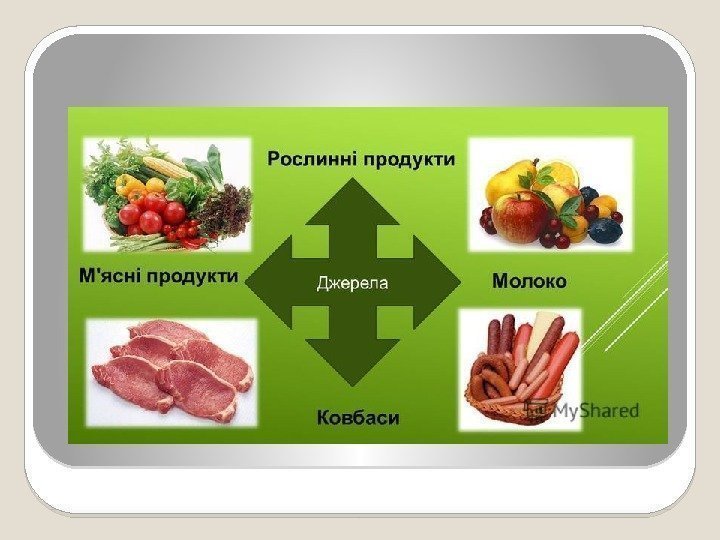 Рослинні продукти

М'ясні продукти

Джерела

Молоко

Ковбаси

MyShared